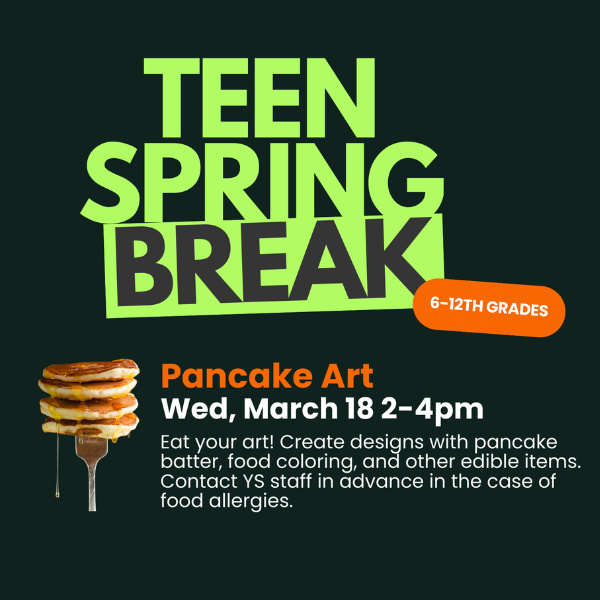 TEEN SPRING BREAK

6-12TH GRADES

Pancake Art
Wed, March 18 2-4pm

Eat your art! Create designs with pancake batter, food coloring, and other edible items. Contact YS staff in advance in the case of food allergies.